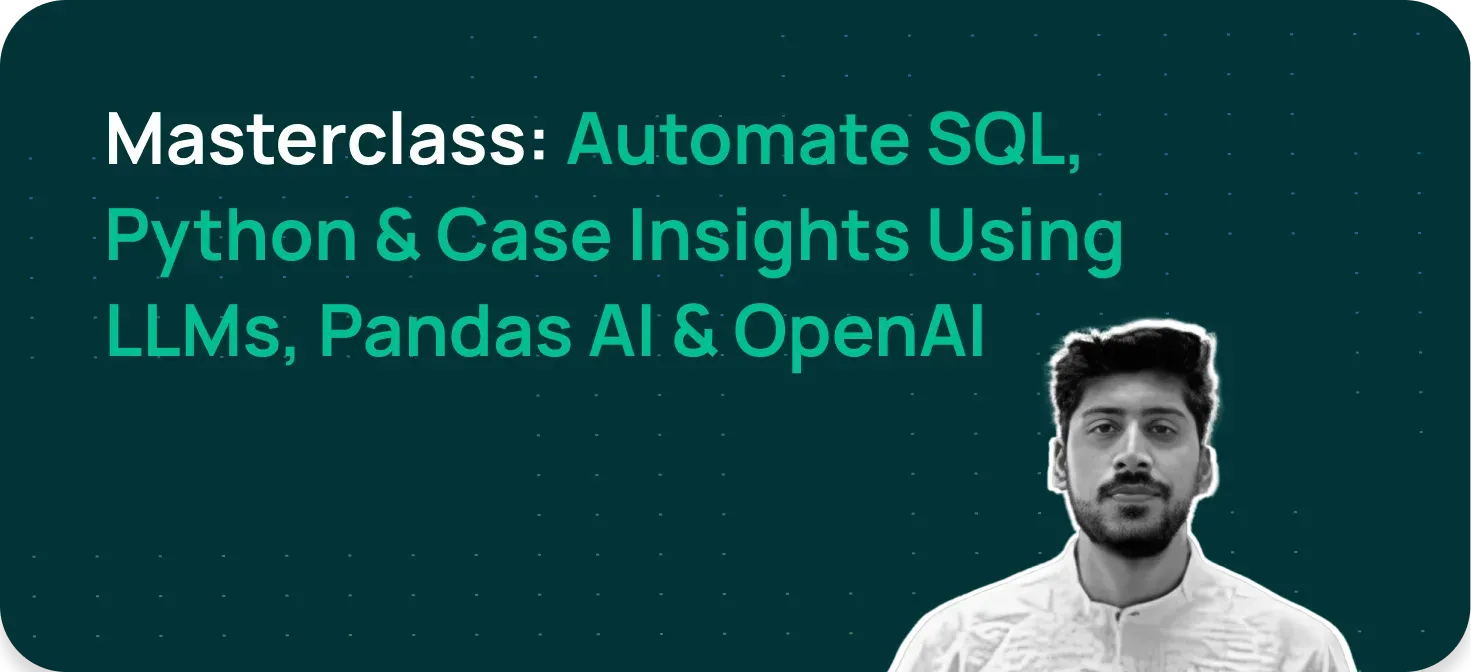 Masterclass: Automate SQL, Python & Case Insights Using LLMs, Pandas AI & OpenAI